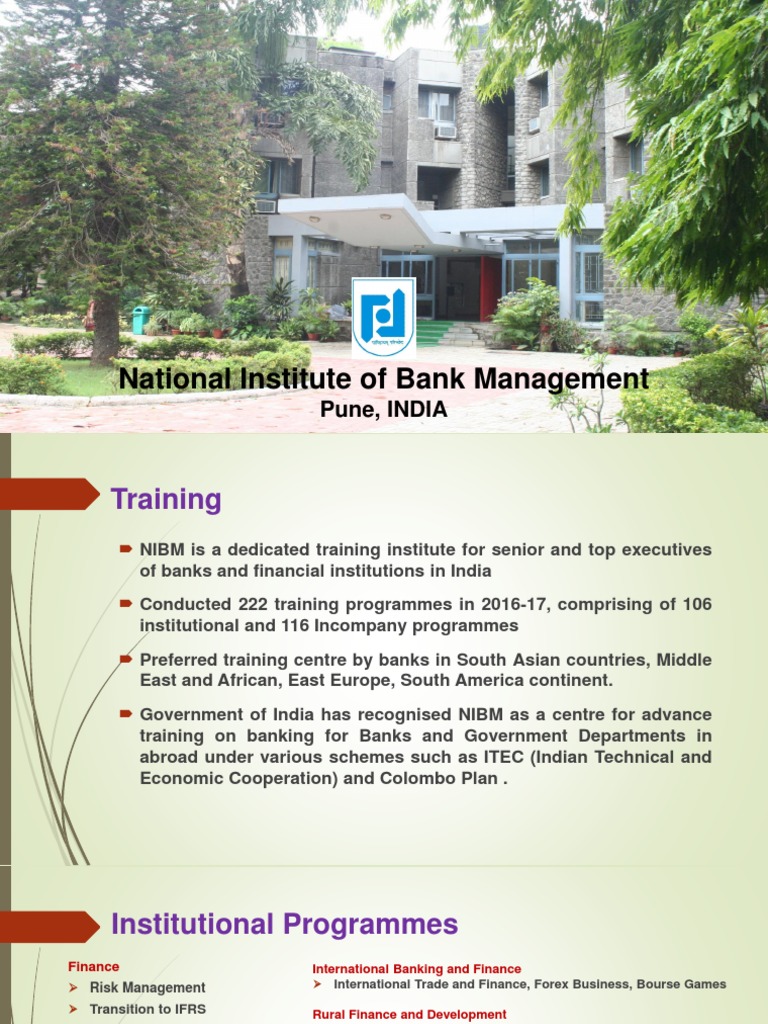 National Institute of Bank Management
Pune, INDIA

Training

NIBM is a dedicated training institute for senior and top executives of banks and financial institutions in India

Conducted 222 training programmes in 2016-17, comprising of 106 institutional and 116 Incompany programmes

Preferred training centre by banks in South Asian countries, Middle East and African, East Europe, South America continent.

Government of India has recognised NIBM as a centre for advance training on banking for Banks and Government Departments in abroad under various schemes such as ITEC (Indian Technical and Economic Cooperation) and Colombo Plan .

Institutional Programmes

Finance
Risk Management
Transition to IFRS

International Banking and Finance
International Trade and Finance, Forex Business, Bourse Games

Rural Finance and Development